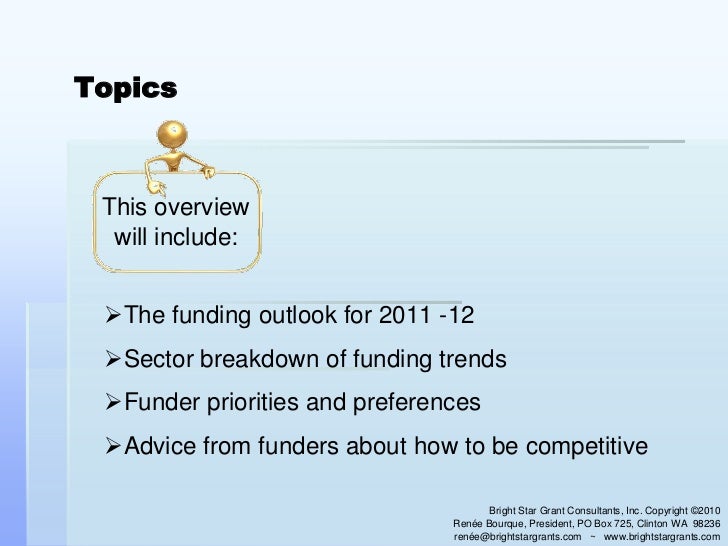 Topics

This overview will include:

➢The funding outlook for 2011 -12

➢Sector breakdown of funding trends

➢Funder priorities and preferences

➢Advice from funders about how to be competitive

Bright Star Grant Consultants, Inc. Copyright ©2010
Renée Bourque, President, PO Box 725, Clinton WA 98236
renée@brightstargrants.com ~ www.brightstargrants.com